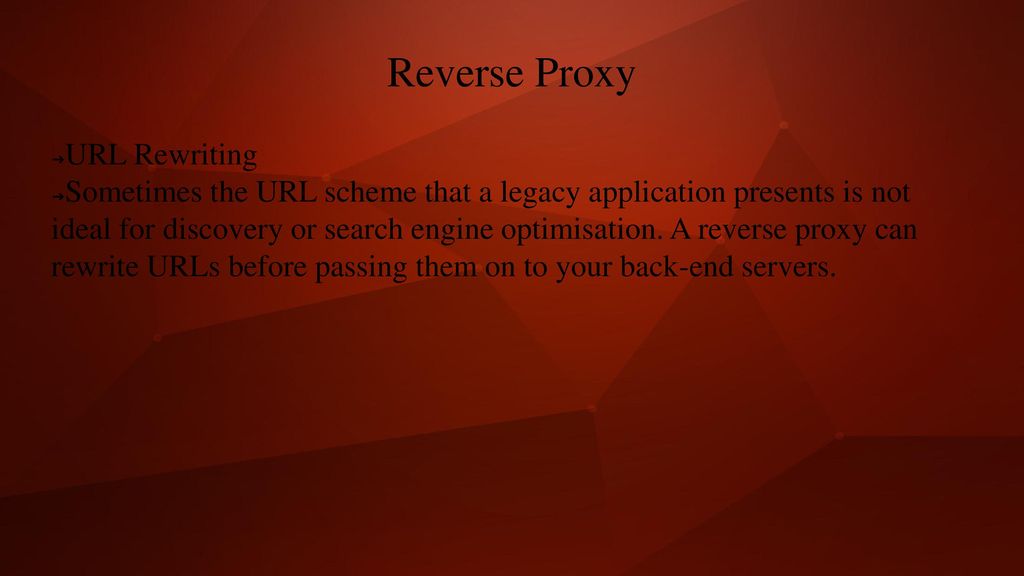 Reverse Proxy

→URL Rewriting

→Sometimes the URL scheme that a legacy application presents is not ideal for discovery or search engine optimisation. A reverse proxy can rewrite URLs before passing them on to your back-end servers.